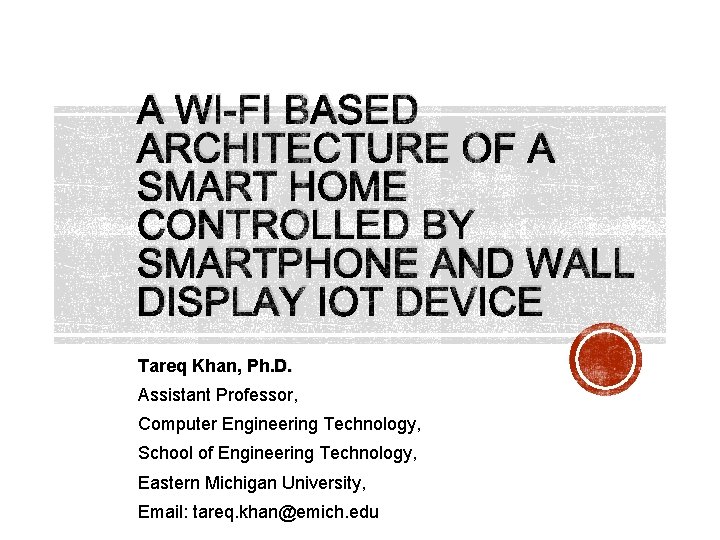 A WI-FI BASED ARCHITECTURE OF A SMART HOME CONTROLLED BY SMARTPHONE AND WALL DISPLAY IOT DEVICE

Tareq Khan, Ph.D.
Assistant Professor,
Computer Engineering Technology,
School of Engineering Technology,
Eastern Michigan University,
Email: tareq.khan@emich.edu